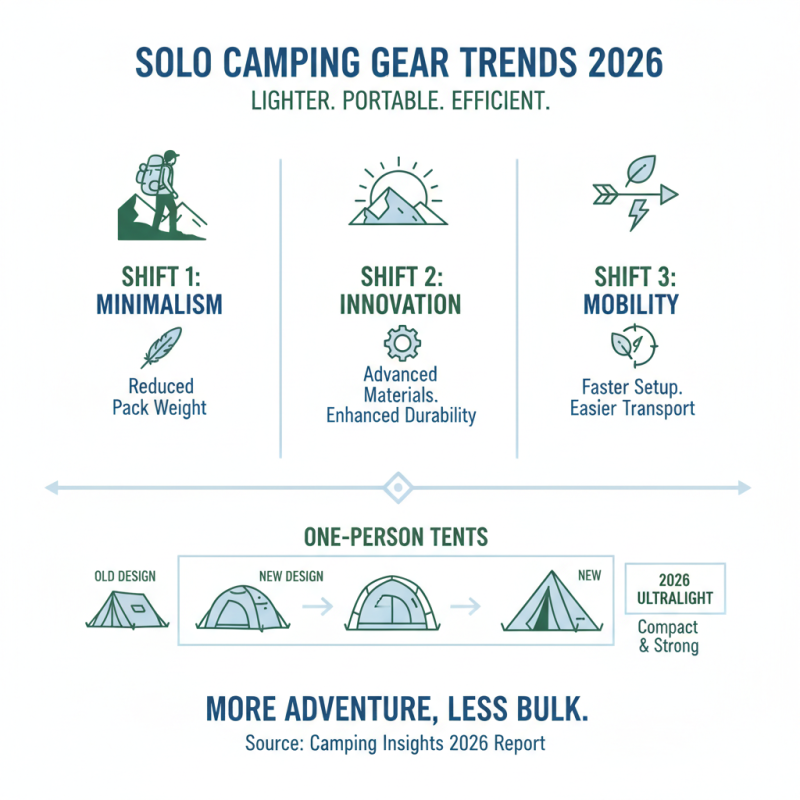 SOLO CAMPING GEAR TRENDS 2026
LIGHTER. PORTABLE. EFFICIENT.

SHIFT 1:
MINIMALISM
Reduced Pack Weight

SHIFT 2:
INNOVATION
Advanced Materials. Enhanced Durability

SHIFT 3:
MOBILITY
Faster Setup. Easier Transport

ONE-PERSON TENTS

OLD DESIGN

NEW DESIGN

NEW

2026 ULTRALIGHT

Compact & Strong

MORE ADVENTURE, LESS BULK.
Source: Camping Insights 2026 Report